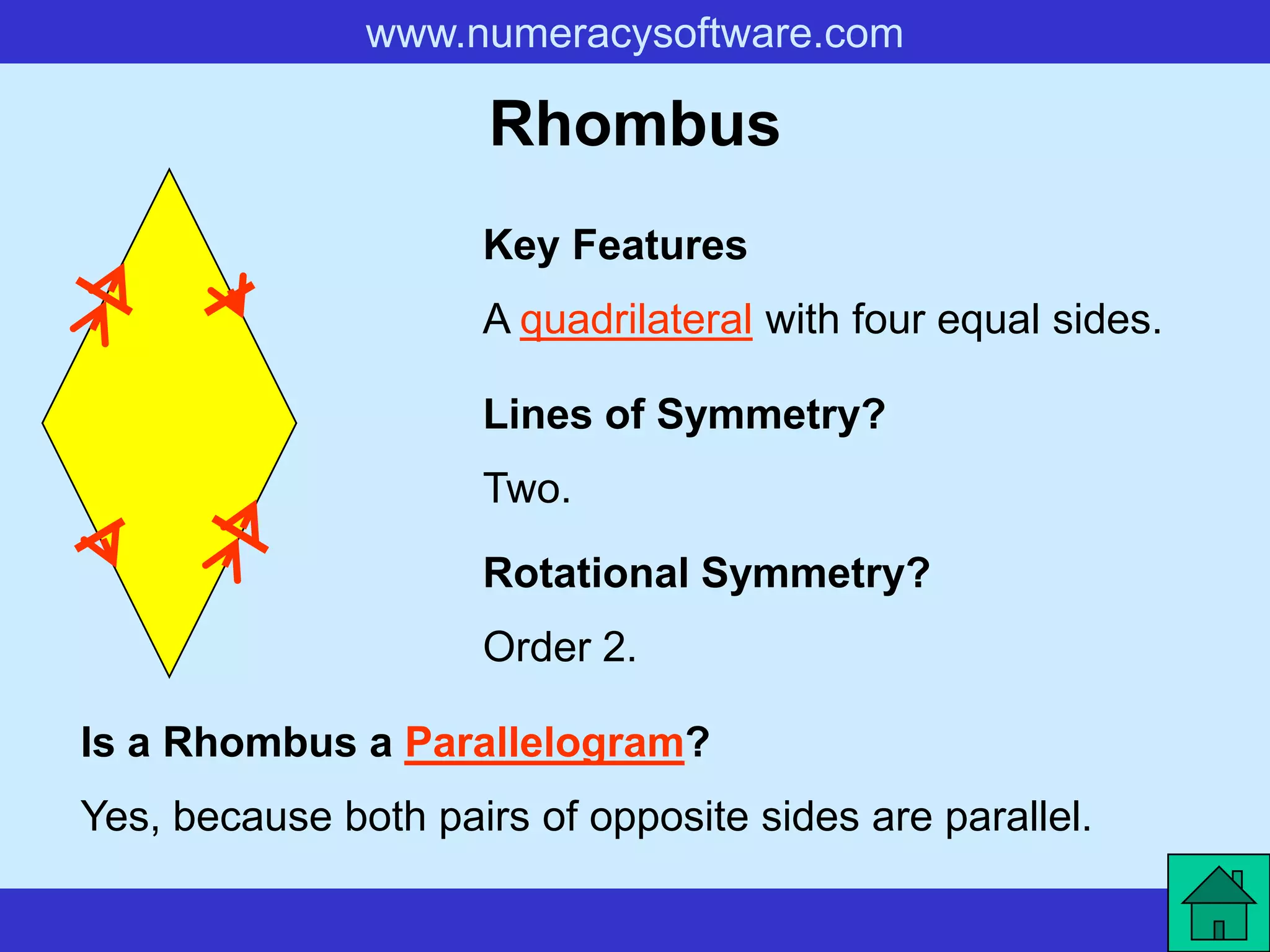 www.numeracysoftware.com

Rhombus

Key Features

A quadrilateral with four equal sides.

Lines of Symmetry?

Two.

Rotational Symmetry?

Order 2.

Is a Rhombus a Parallelogram?

Yes, because both pairs of opposite sides are parallel.